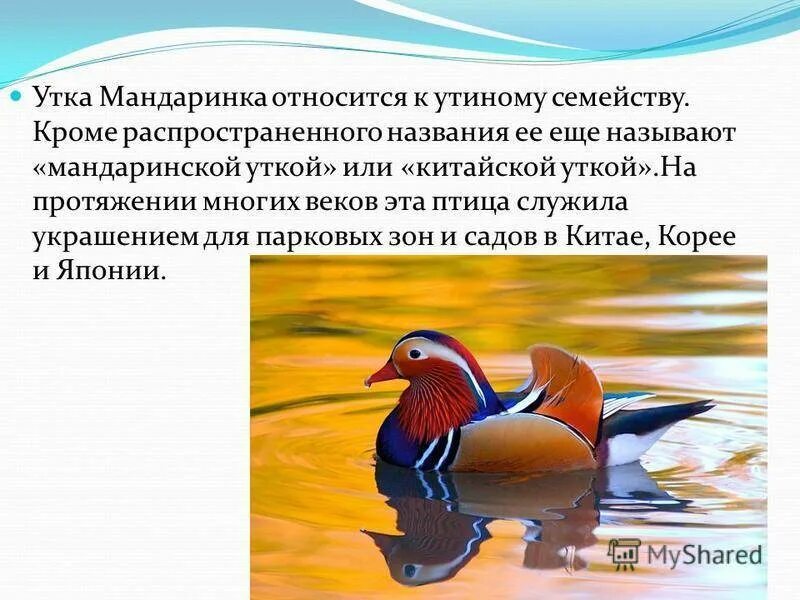 Утка Мандаринка относится к утиному семейству. Кроме распространенного названия ее еще называют «мандаринской уткой» или «китайской уткой».На протяжении многих веков эта птица служила украшением для парковых зон и садов в Китае, Корее и Японии.

MyShared